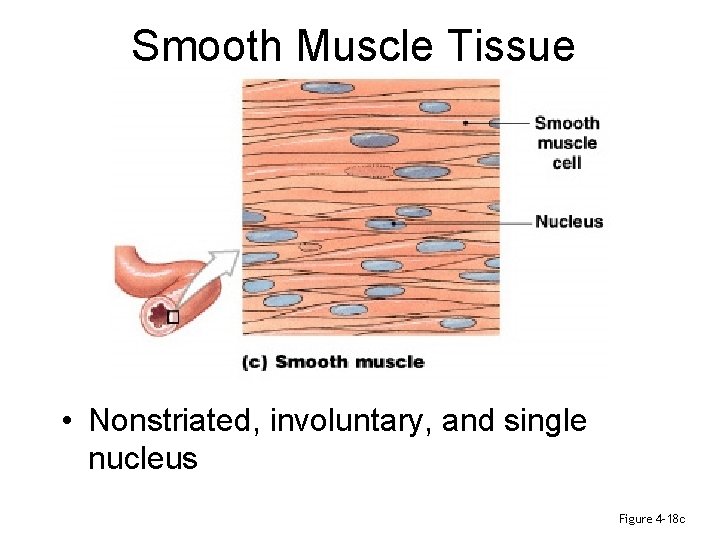 Smooth Muscle Tissue

Smooth muscle cell

Nucleus

(c) Smooth muscle

• Nonstriated, involuntary, and single nucleus

Figure 4-18c